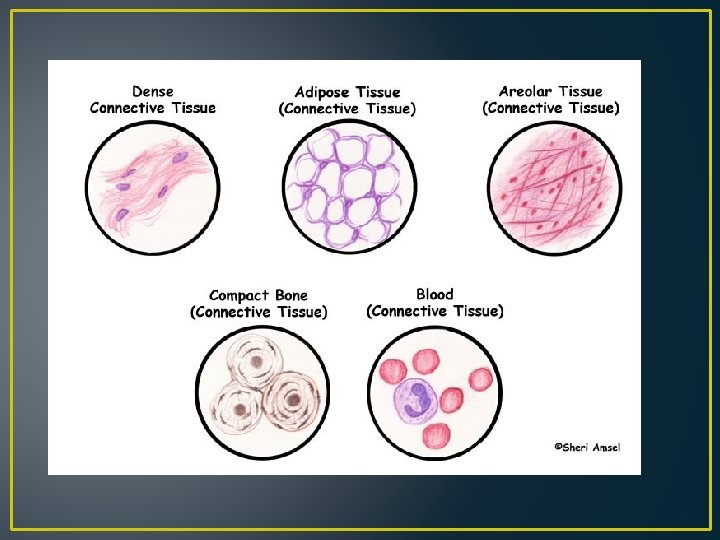 Dense Connective Tissue

Adipose Tissue (Connective Tissue)

Areolar Tissue (Connective Tissue)

Compact Bone (Connective Tissue)

Blood (Connective Tissue)

©Sheri Amsel